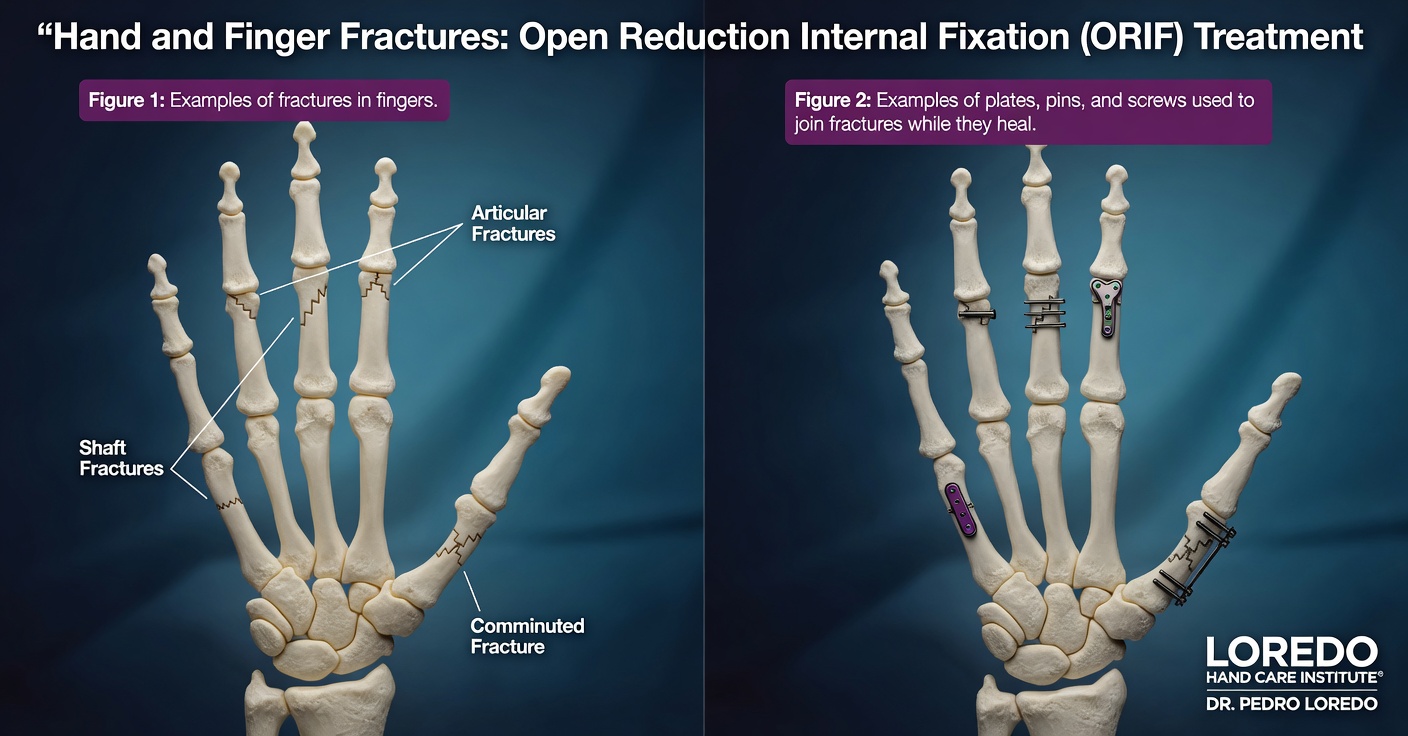 “Hand and Finger Fractures: Open Reduction Internal Fixation (ORIF) Treatment

Figure 1: Examples of fractures in fingers.

Articular Fractures

Shaft Fractures

Comminuted Fracture

Figure 2: Examples of plates, pins, and screws used to join fractures while they heal.

LOREDO
HAND CARE INSTITUTE®
DR. PEDRO LOREDO